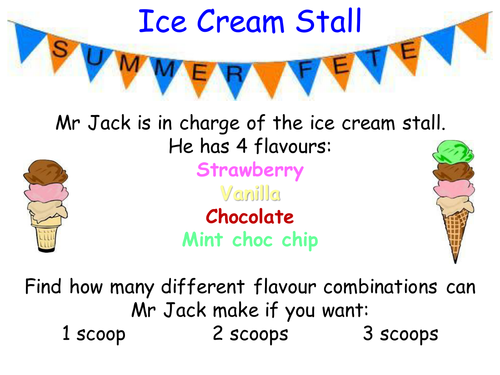 Ice Cream Stall

SUMMER FETE

Mr Jack is in charge of the ice cream stall.
He has 4 flavours:
Strawberry
Vanilla
Chocolate
Mint choc chip

Find how many different flavour combinations can Mr Jack make if you want:
1 scoop 2 scoops 3 scoops